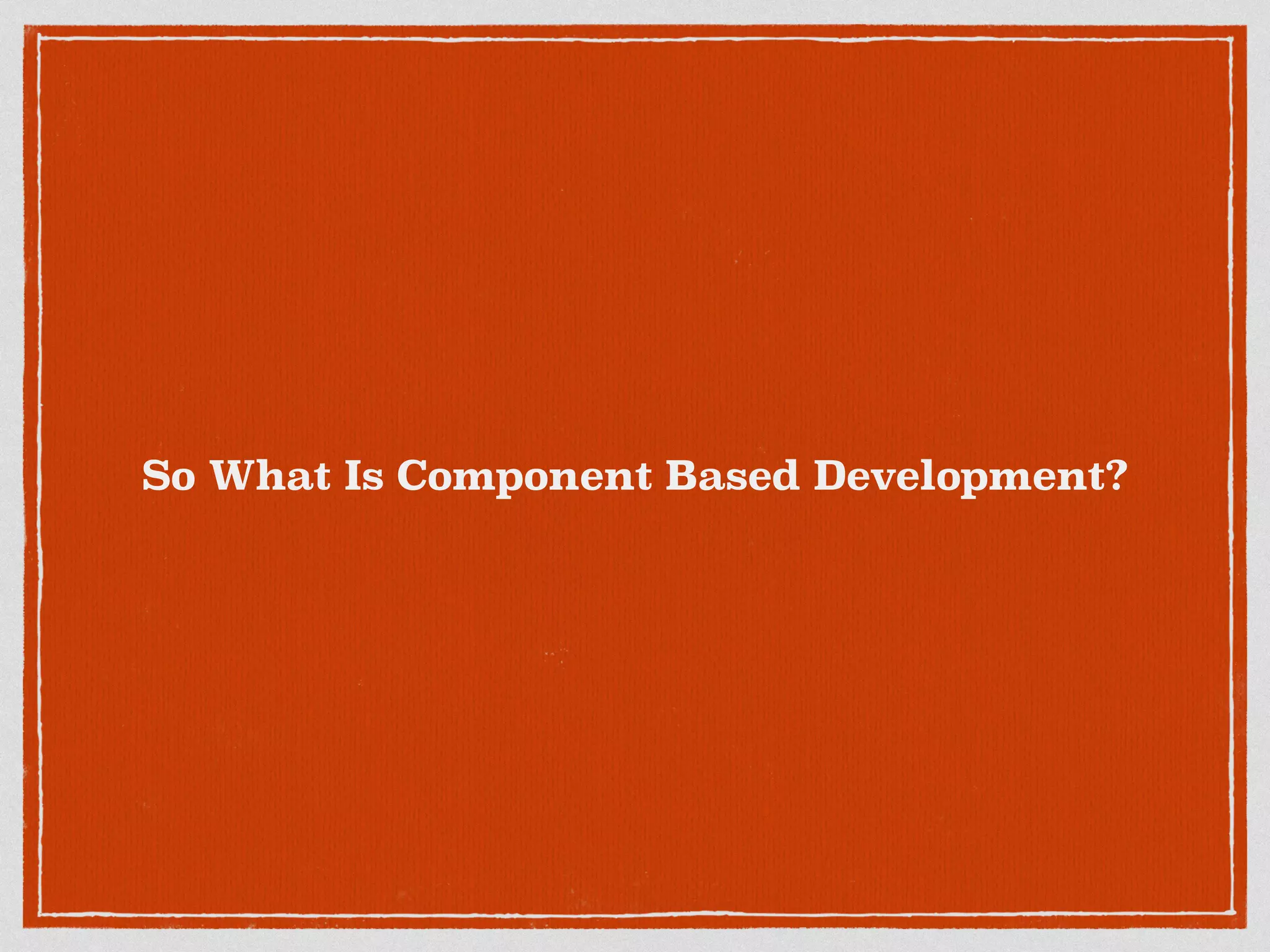 So What Is Component Based Development?